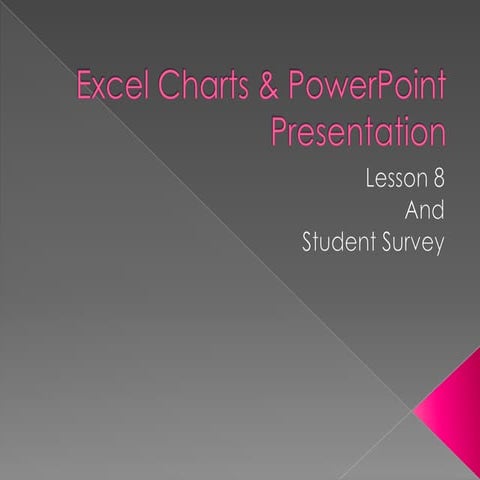 Excel Charts & PowerPoint Presentation

Lesson 8
And
Student Survey